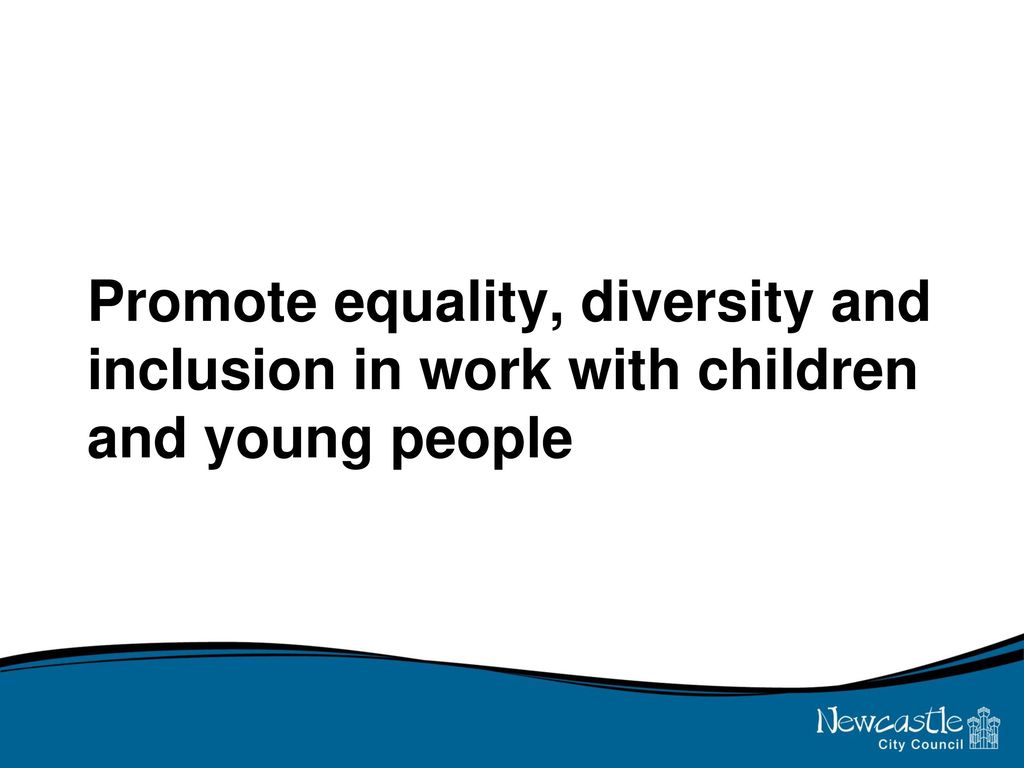 Promote equality, diversity and inclusion in work with children and young people

Newcastle
City Council